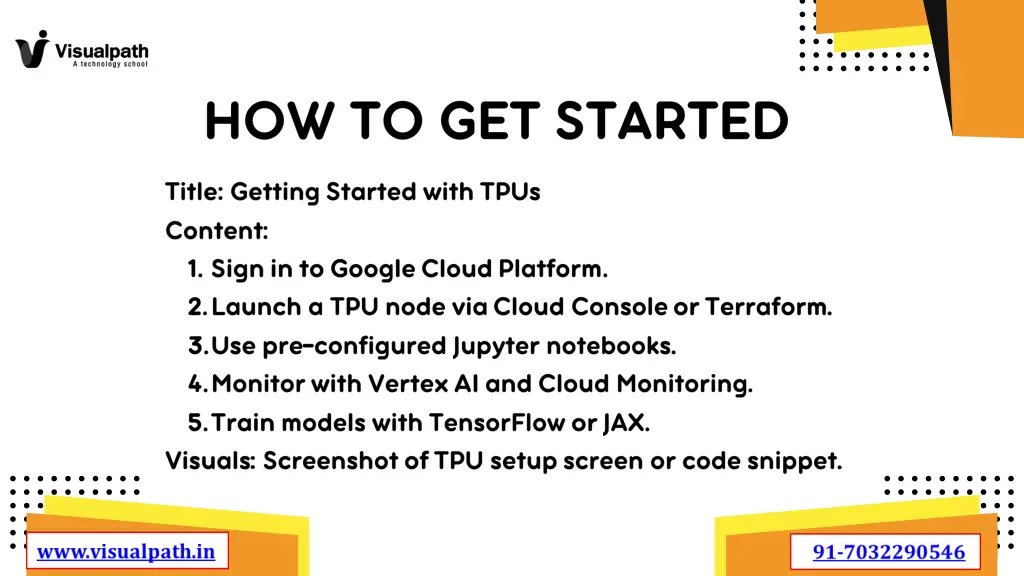 Visualpath
A technology school

HOW TO GET STARTED

Title: Getting Started with TPUs
Content:
1. Sign in to Google Cloud Platform.
2. Launch a TPU node via Cloud Console or Terraform.
3. Use pre-configured Jupyter notebooks.
4. Monitor with Vertex AI and Cloud Monitoring.
5. Train models with TensorFlow or JAX.
Visuals: Screenshot of TPU setup screen or code snippet.

www.visualpath.in

91-7032290546